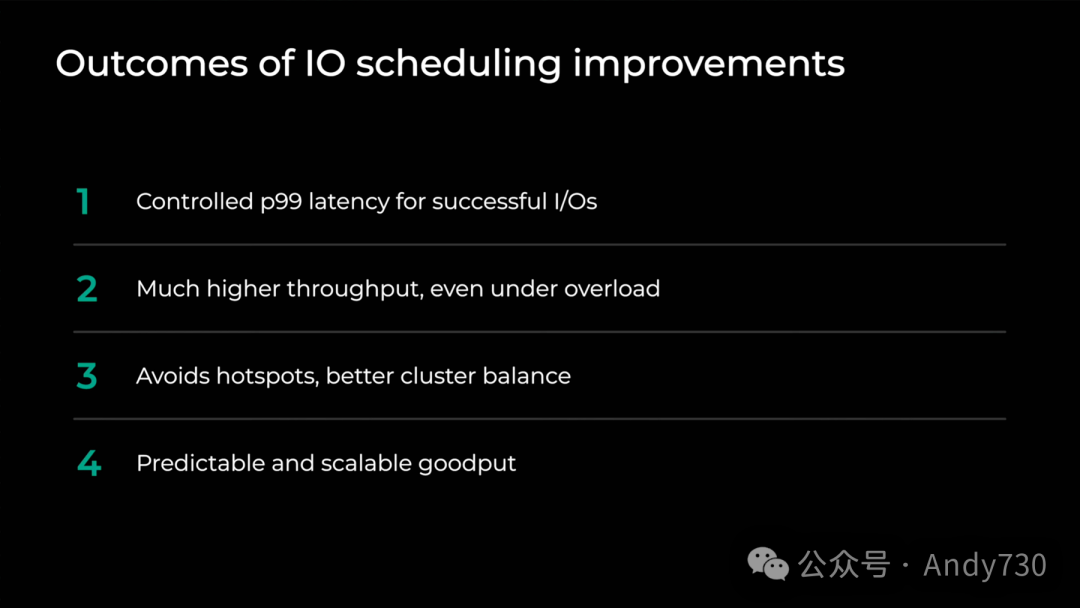 Outcomes of IO scheduling improvements

1 Controlled p99 latency for successful I/Os

2 Much higher throughput, even under overload

3 Avoids hotspots, better cluster balance

4 Predictable and scalable goodput

公众号 · Andy730